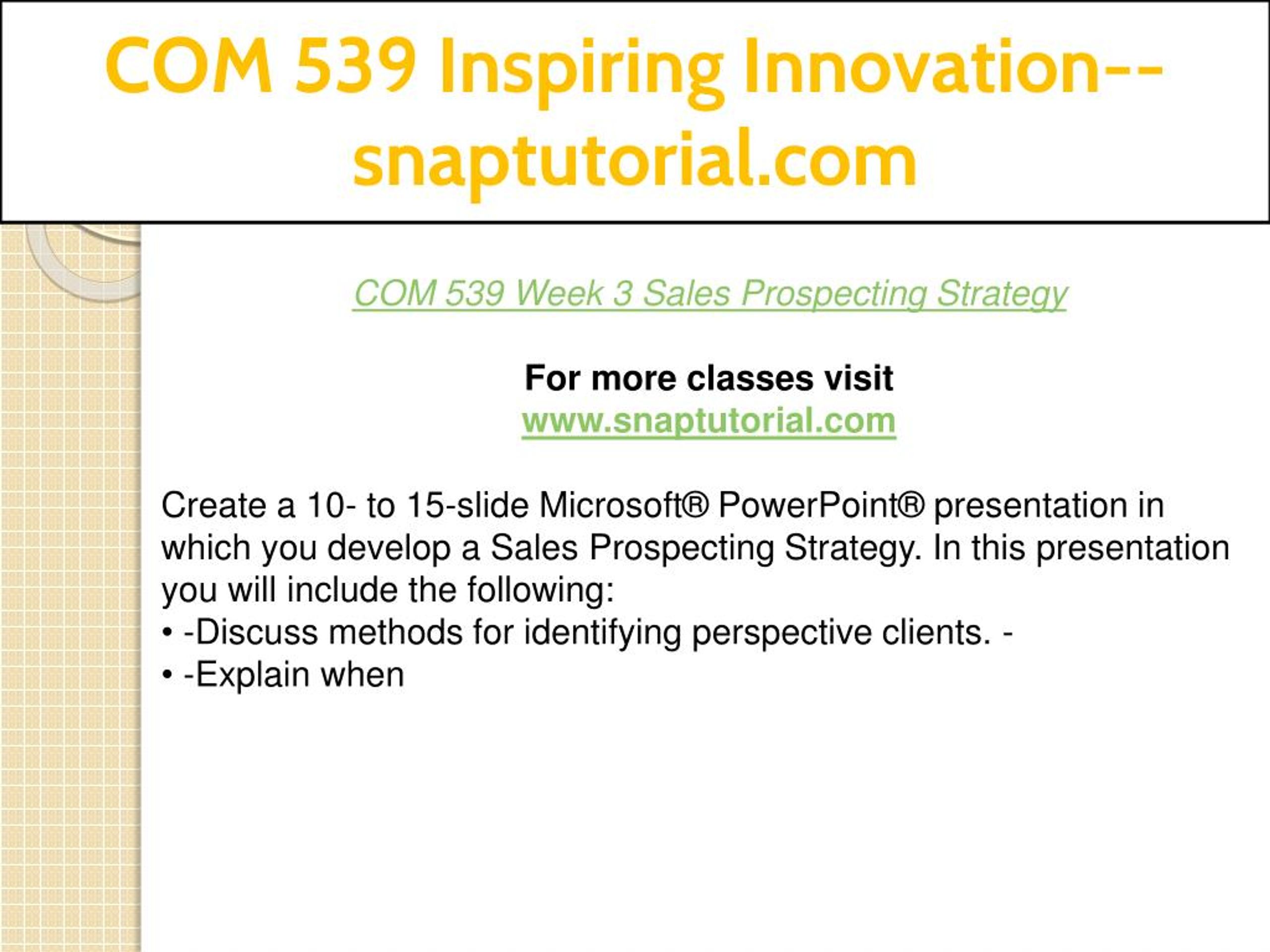 COM 539 Inspiring Innovation--snaptutorial.com

COM 539 Week 3 Sales Prospecting Strategy

For more classes visit
www.snaptutorial.com

Create a 10- to 15-slide Microsoft® PowerPoint® presentation in which you develop a Sales Prospecting Strategy. In this presentation you will include the following:
• -Discuss methods for identifying perspective clients. -
• -Explain when